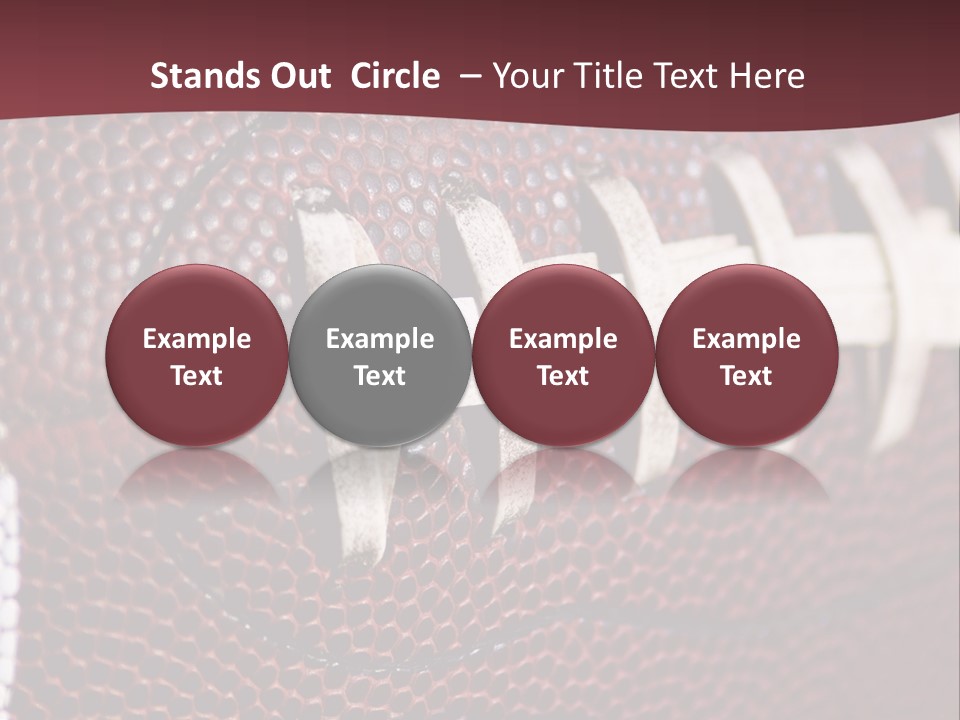 Stands Out Circle – Your Title Text Here

Example Text

Example Text

Example Text

Example Text